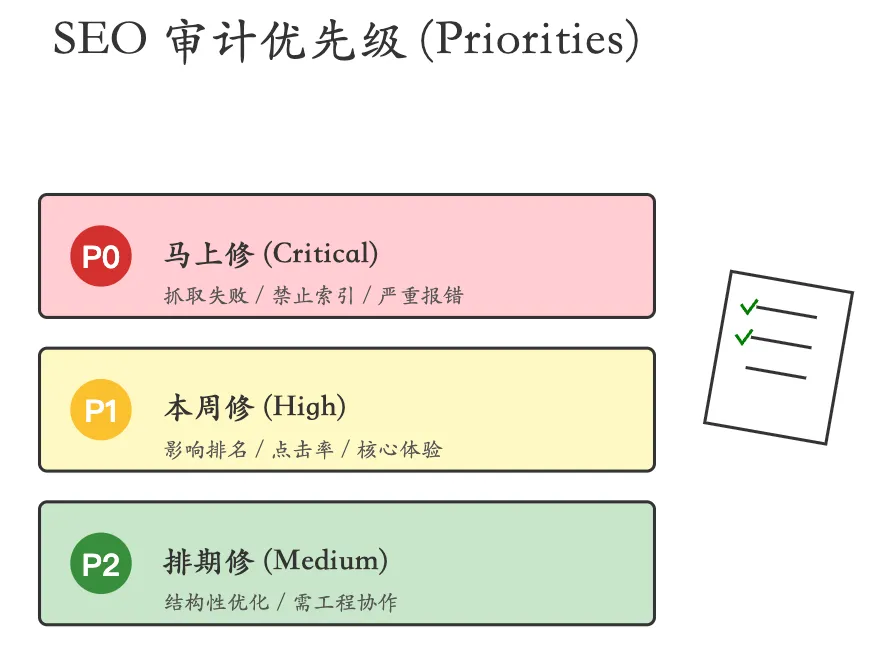 SEO 审计优先级 (Priorities)

P0
马上修 (Critical)
抓取失败 / 禁止索引 / 严重报错

P1
本周修 (High)
影响排名 / 点击率 / 核心体验

P2
排期修 (Medium)
结构性优化 / 需工程协作